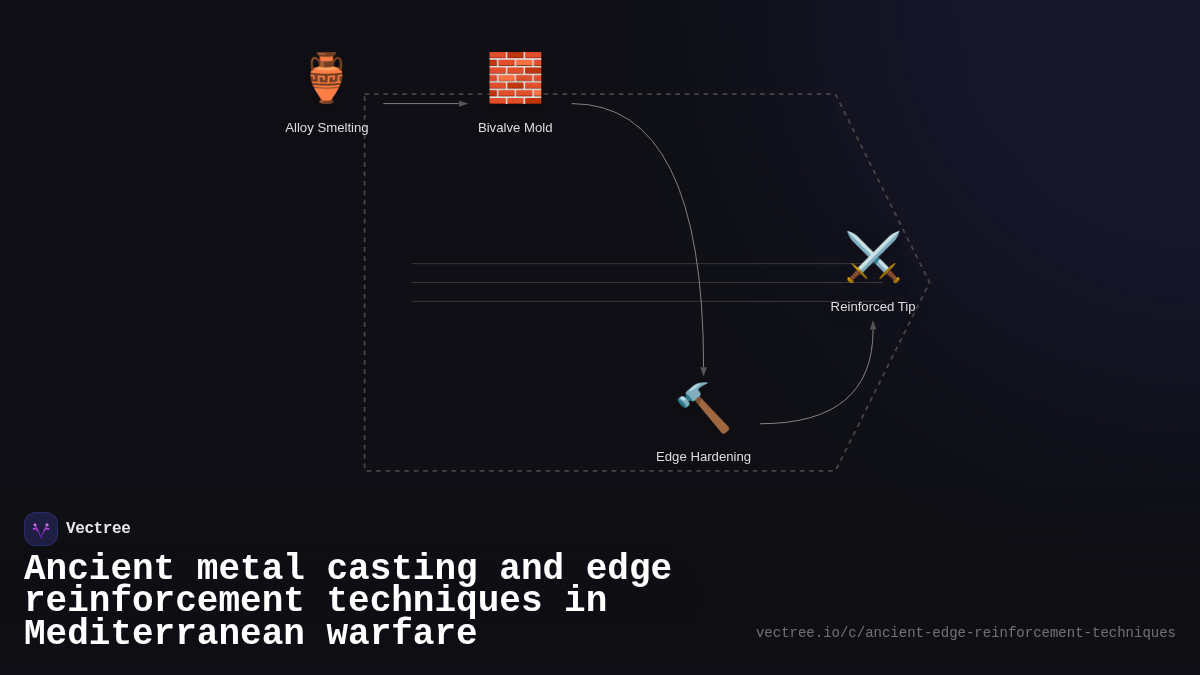 Alloy Smelting

Bivalve Mold

Reinforced Tip

Edge Hardening

Vectree

Ancient metal casting and edge reinforcement techniques in Mediterranean warfare

vectree.io/c/ancient-edge-reinforcement-techniques